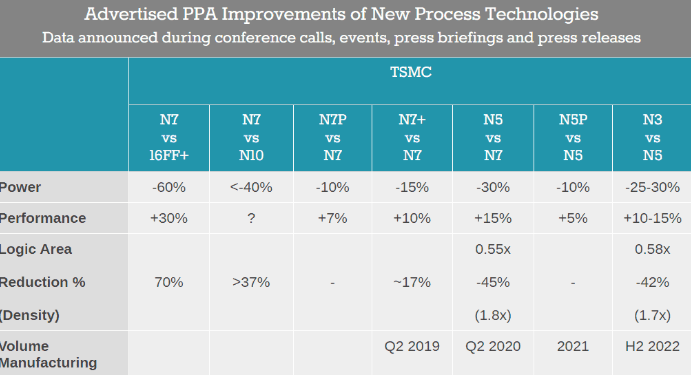 Advertised PPA Improvements of New Process Technologies
Data announced during conference calls, events, press briefings and press releases

| | TSMC | | | | | | |
|---|---|---|---|---|---|---|---|
| | N7 vs 16FF+ | N7 vs N10 | N7P vs N7 | N7+ vs N7 | N5 vs N7 | N5P vs N5 | N3 vs N5 |
| Power | -60% | <-40% | -10% | -15% | -30% | -10% | -25-30% |
| Performance | +30% | ? | +7% | +10% | +15% | +5% | +10-15% |
| Logic Area Reduction % (Density) | 70% | >37% | - | ~17% | 0.55x -45% (1.8x) | - | 0.58x -42% (1.7x) |
| Volume Manufacturing | | | | Q2 2019 | Q2 2020 | 2021 | H2 2022 |